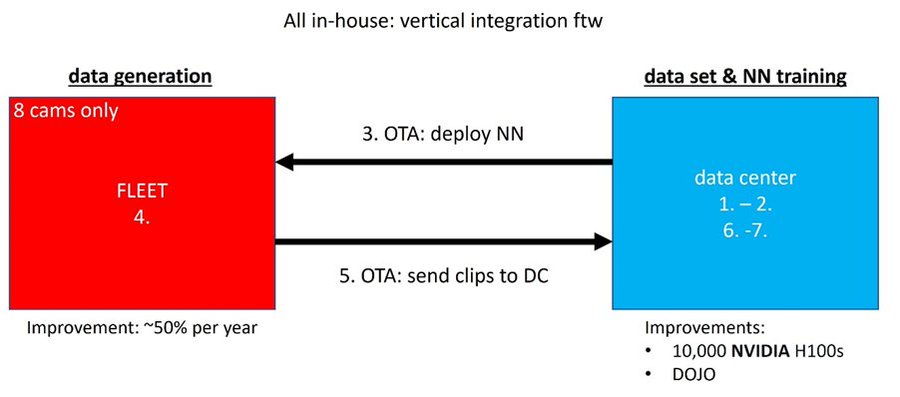 All in-house: vertical integration ftw

data generation

8 cams only

FLEET
4.

Improvement: ~50% per year

3. OTA: deploy NN

5. OTA: send clips to DC

data set & NN training

data center
1. – 2.
6. -7.

Improvements:
• 10,000 NVIDIA H100s
• DOJO